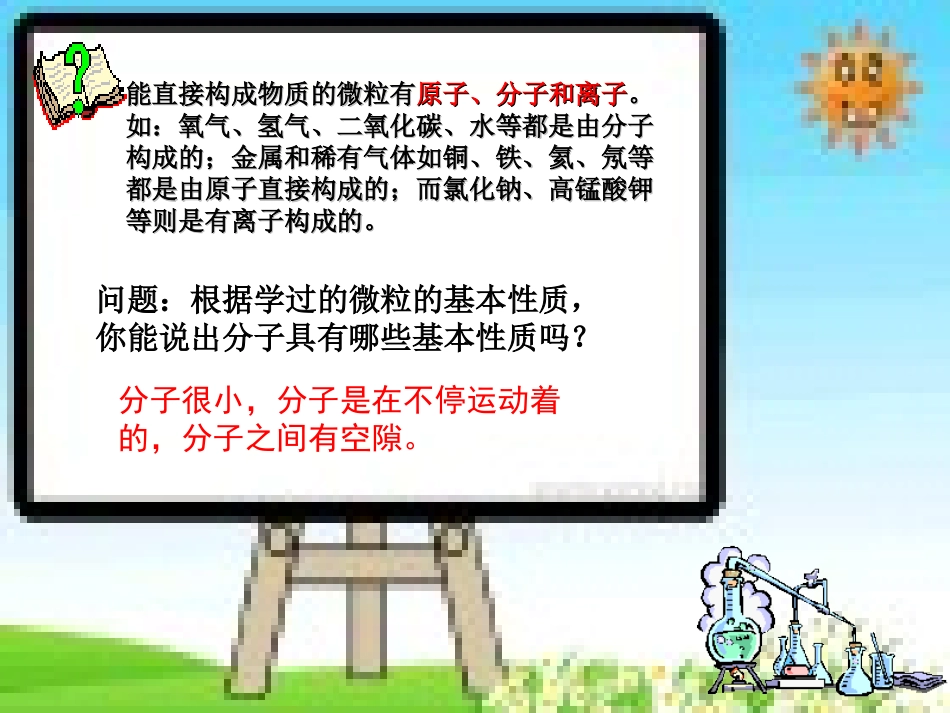 能直接构成物质的微粒有原子、分子和离子。如：氧气、氢气、二氧化碳、水等都是由分子构成的；金属和稀有气体如铜、铁、氦、氖等都是由原子直接构成的；而氯化钠、高锰酸钾等则是有离子构成的。

问题：根据学过的微粒的基本性质，你能说出分子具有哪些基本性质吗？

分子很小，分子是在不停运动着的，分子之间有空隙。